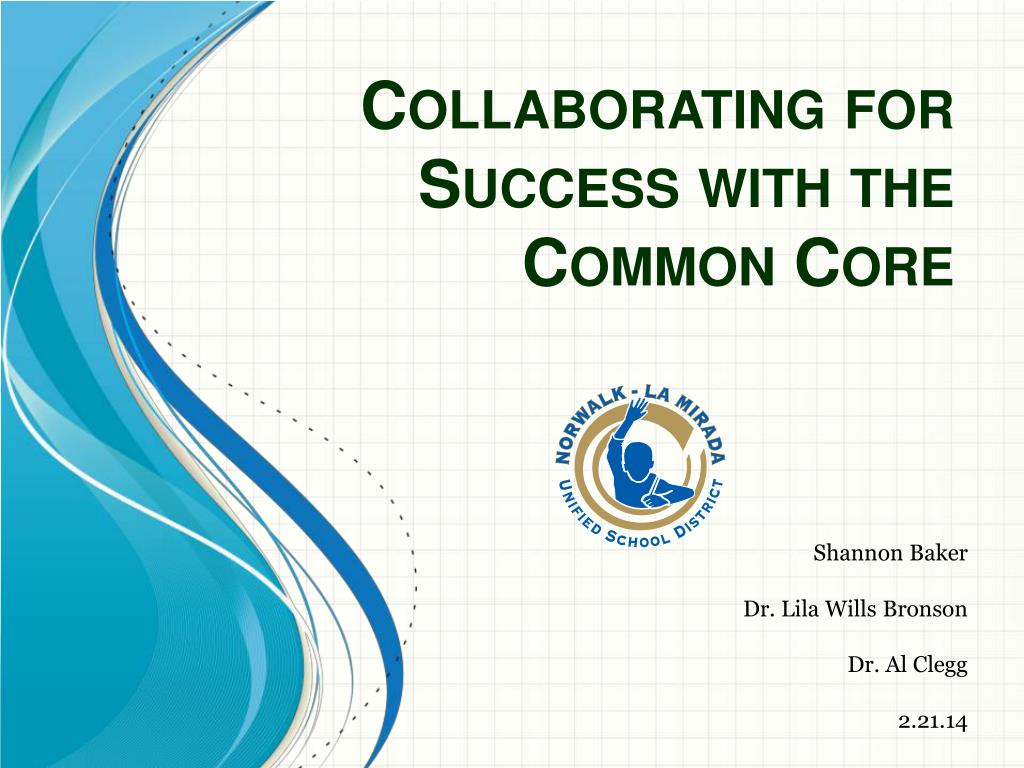 COLLABORATING FOR SUCCESS WITH THE COMMON CORE

NORWALK - LA MIRADA
UNIFIED SCHOOL DISTRICT

Shannon Baker

Dr. Lila Wills Bronson

Dr. Al Clegg

2.21.14